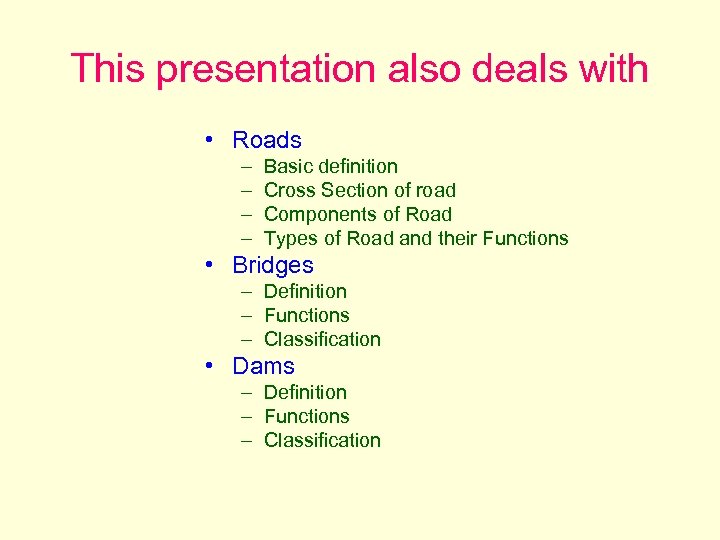 This presentation also deals with

• Roads
 – Basic definition
 – Cross Section of road
 – Components of Road
 – Types of Road and their Functions
• Bridges
 – Definition
 – Functions
 – Classification
• Dams
 – Definition
 – Functions
 – Classification